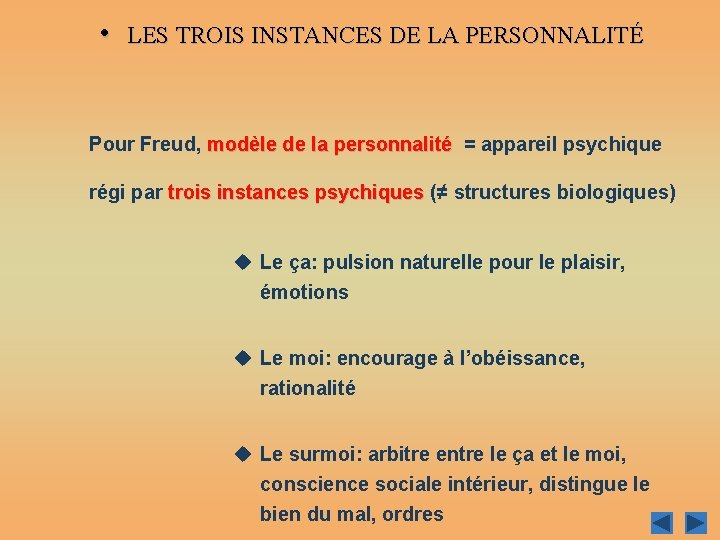 • LES TROIS INSTANCES DE LA PERSONNALITÉ

Pour Freud, modèle de la personnalité = appareil psychique régi par trois instances psychiques (≠ structures biologiques)

◆ Le ça: pulsion naturelle pour le plaisir, émotions

◆ Le moi: encourage à l'obéissance, rationalité

◆ Le surmoi: arbitre entre le ça et le moi, conscience sociale intérieur, distingue le bien du mal, ordres